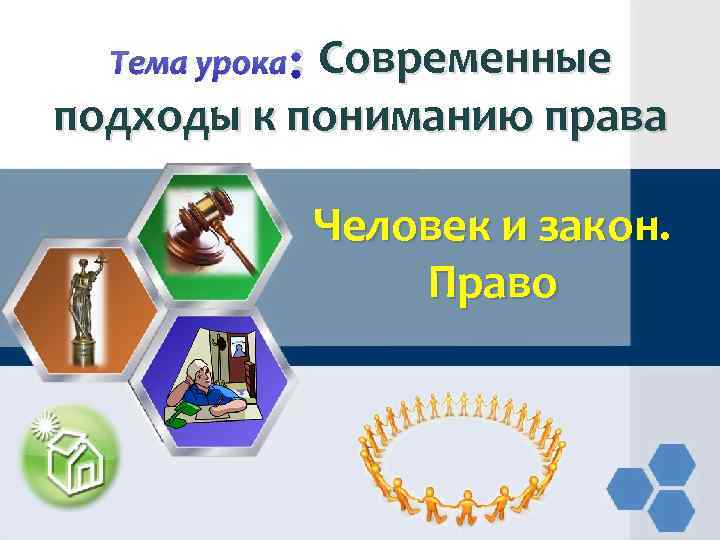 Тема урока: Современные подходы к пониманию права

Человек и закон. Право